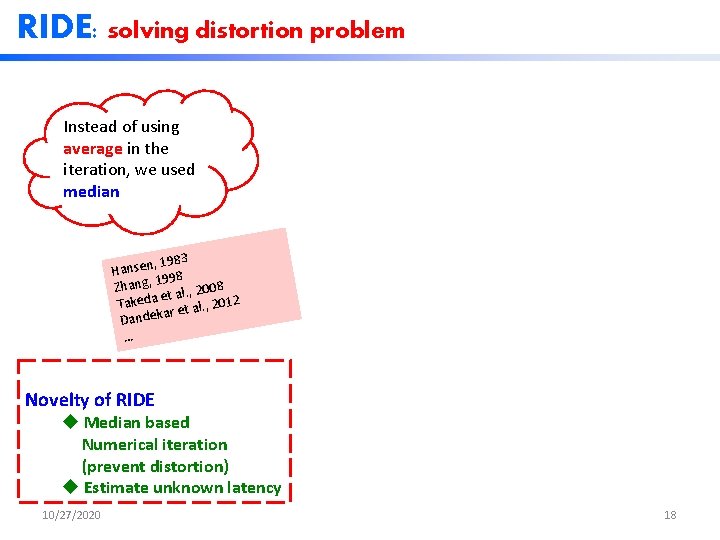 RIDE: solving distortion problem

Instead of using average in the iteration, we used median

Hansen, 1983
Zhang, 1998
Takeda et al., 2008
Dandekar et al., 2012
...

Novelty of RIDE
◆ Median based Numerical iteration (prevent distortion)
◆ Estimate unknown latency

10/27/2020

18